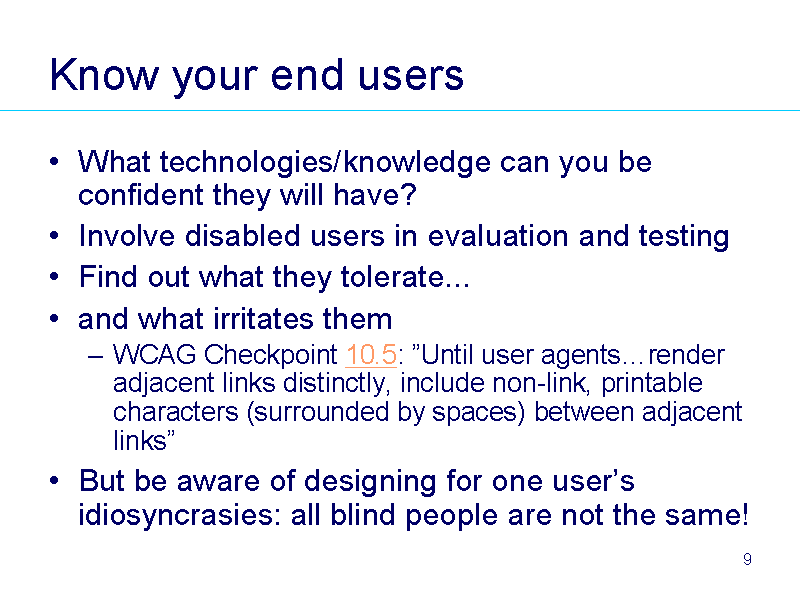 Know your end users

• What technologies/knowledge can you be confident they will have?
• Involve disabled users in evaluation and testing
• Find out what they tolerate...
• and what irritates them
– WCAG Checkpoint 10.5: ”Until user agents…render adjacent links distinctly, include non-link, printable characters (surrounded by spaces) between adjacent links”
• But be aware of designing for one user’s idiosyncrasies: all blind people are not the same!

9